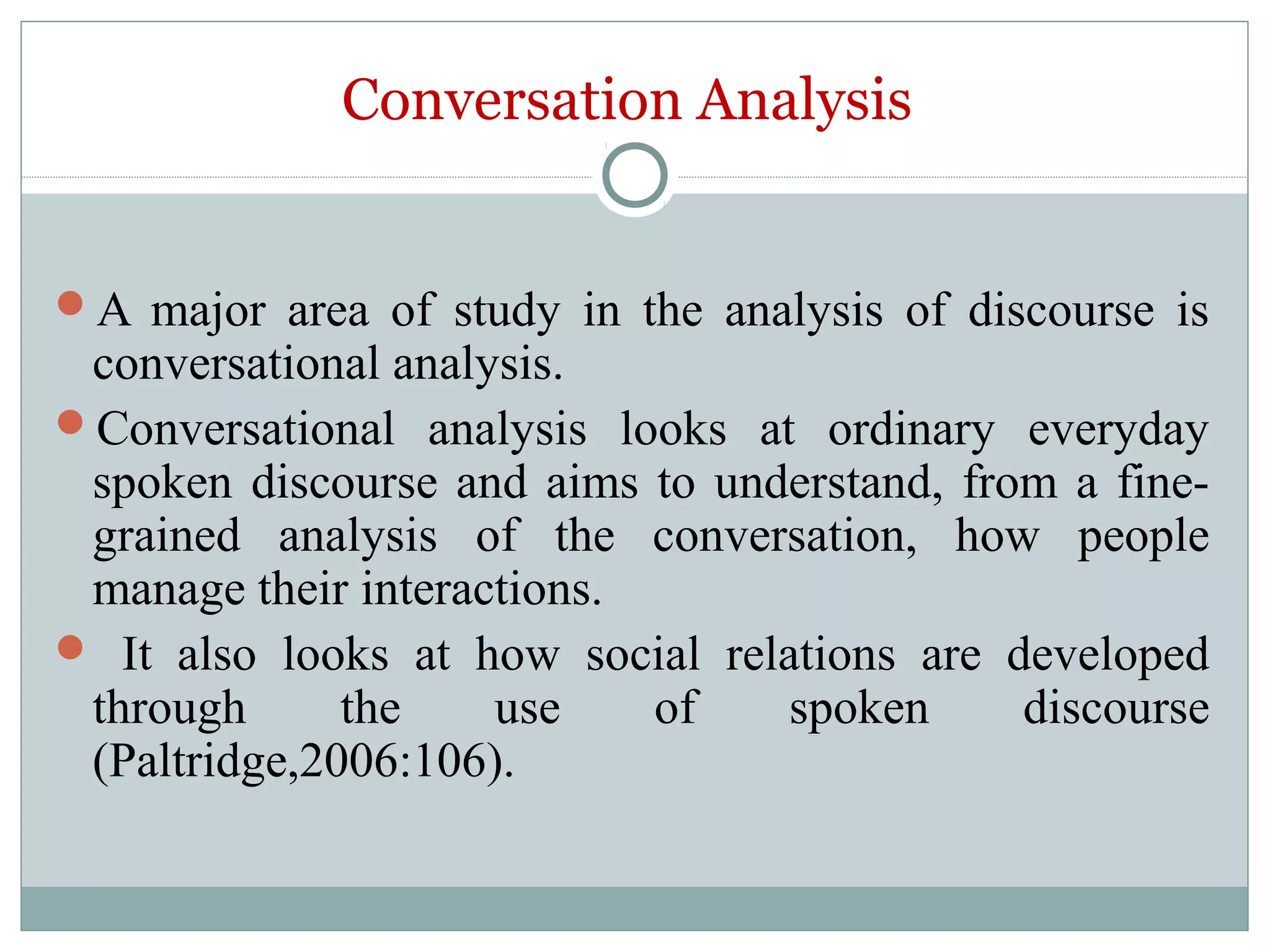 Conversation Analysis

- A major area of study in the analysis of discourse is conversational analysis.
- Conversational analysis looks at ordinary everyday spoken discourse and aims to understand, from a fine-grained analysis of the conversation, how people manage their interactions.
- It also looks at how social relations are developed through the use of spoken discourse (Paltridge,2006:106).